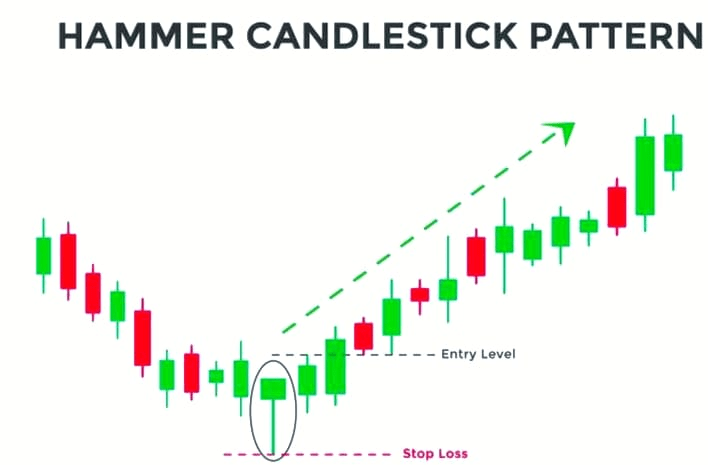 HAMMER CANDLESTICK PATTERN

Entry Level

Stop Loss